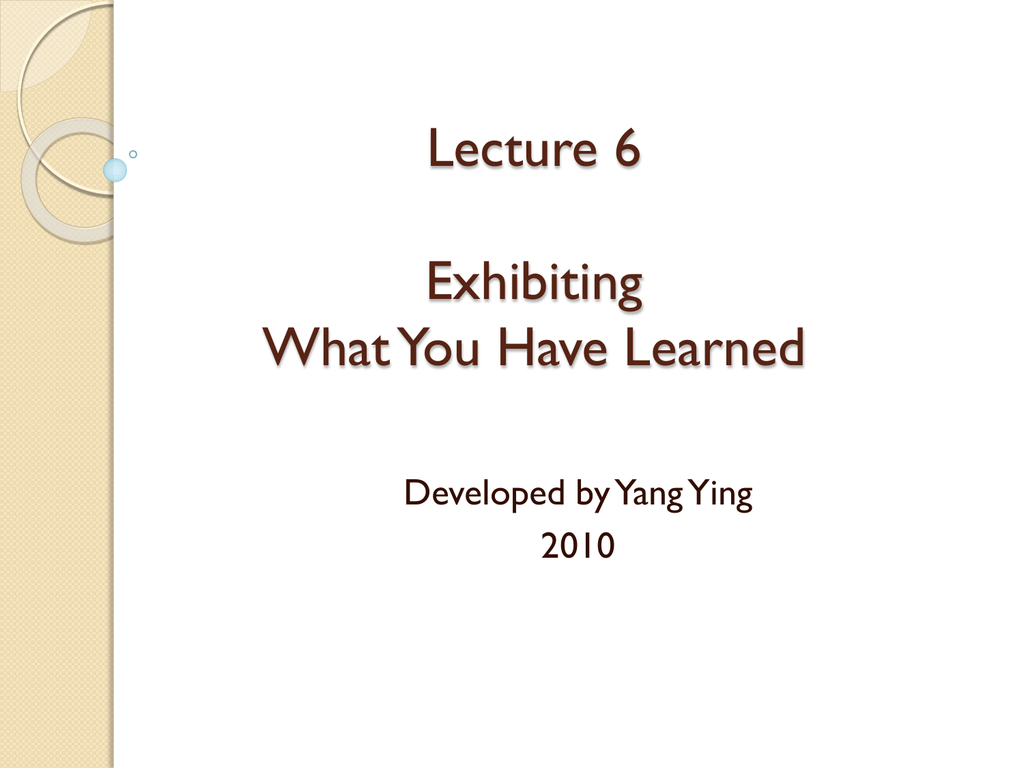 Lecture 6

Exhibiting
What You Have Learned

Developed by Yang Ying
2010